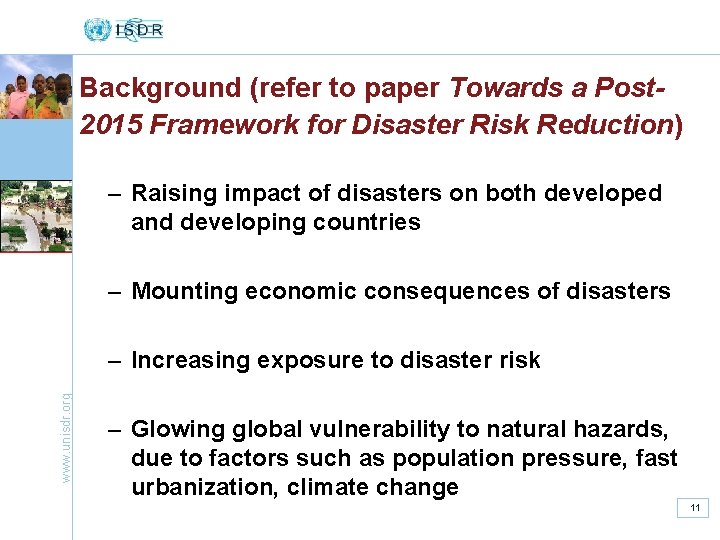 ISDR

Background (refer to paper Towards a Post-2015 Framework for Disaster Risk Reduction)

– Raising impact of disasters on both developed and developing countries

– Mounting economic consequences of disasters

– Increasing exposure to disaster risk

– Glowing global vulnerability to natural hazards, due to factors such as population pressure, fast urbanization, climate change

www.unisdr.org

11